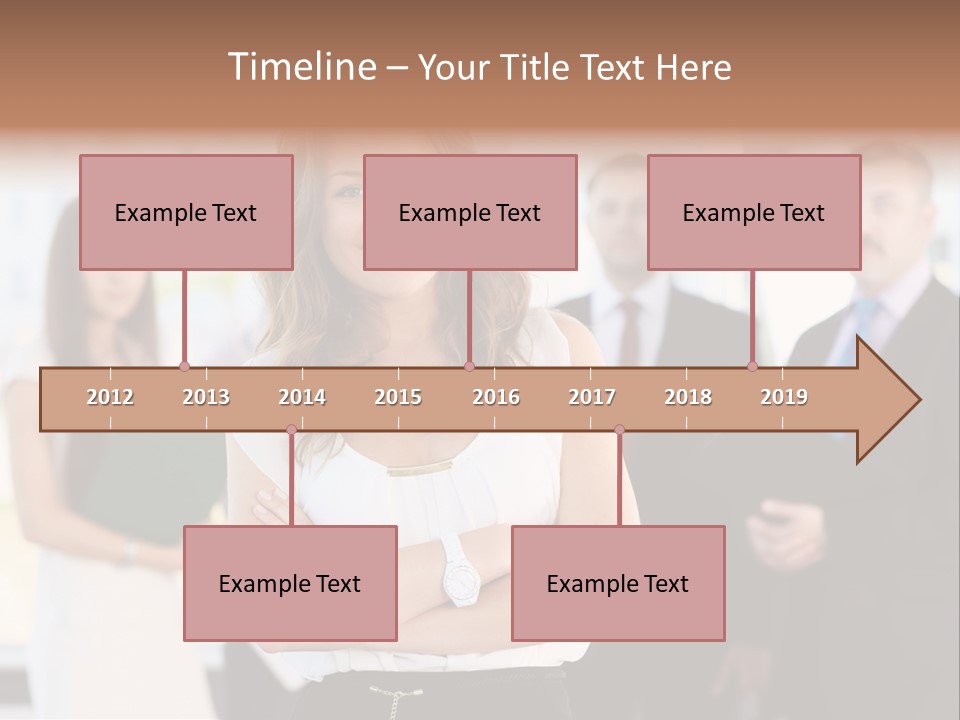 Timeline – Your Title Text Here

Example Text

Example Text

Example Text

2012 2013 2014 2015 2016 2017 2018 2019

Example Text

Example Text